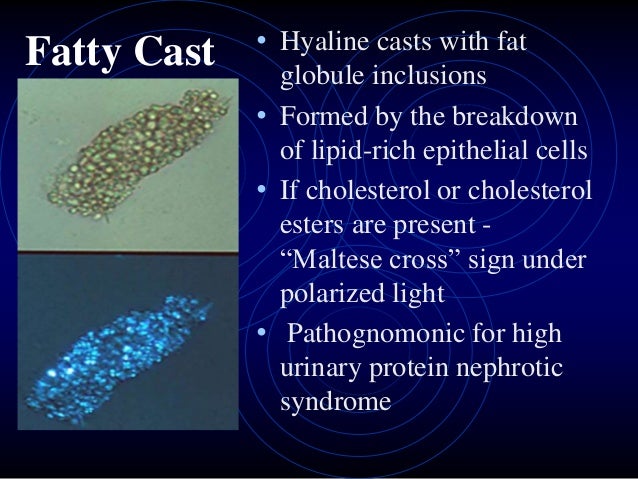 Fatty Cast

• Hyaline casts with fat globule inclusions
• Formed by the breakdown of lipid-rich epithelial cells
• If cholesterol or cholesterol esters are present - “Maltese cross” sign under polarized light
• Pathognomonic for high urinary protein nephrotic syndrome